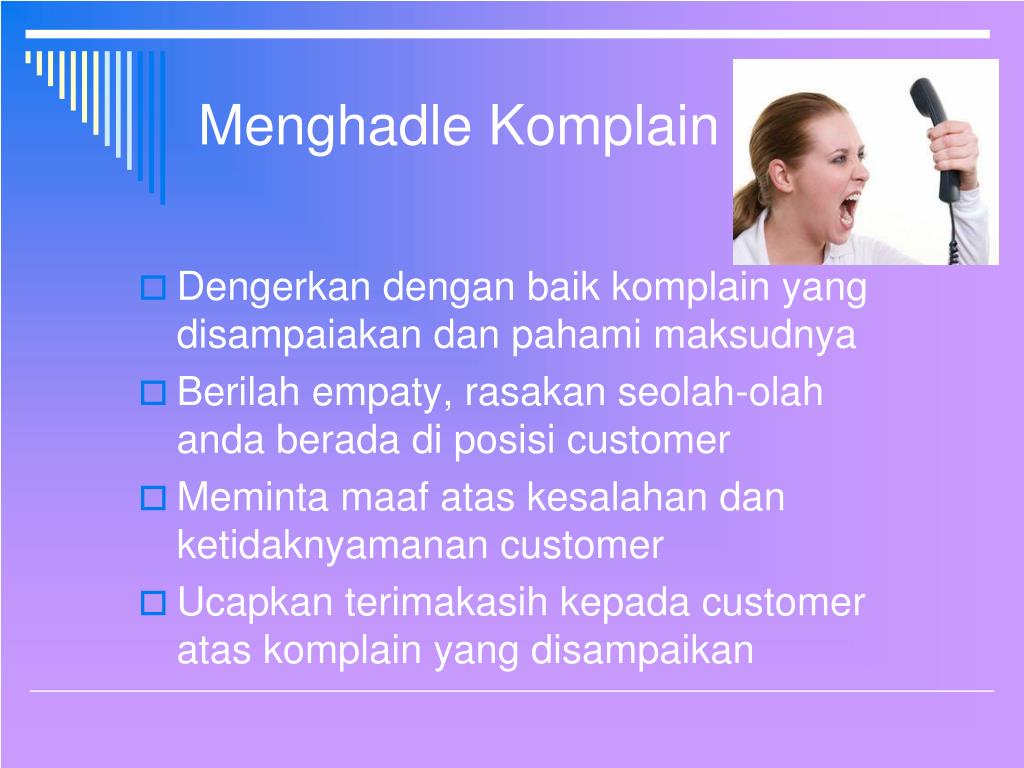 Menghadle Komplain

Dengerkan dengan baik komplain yang disampaiakan dan pahami maksudnya

Berilah empaty, rasakan seolah-olah anda berada di posisi customer

Meminta maaf atas kesalahan dan ketidaknyamanan customer

Ucapkan terimakasih kepada customer atas komplain yang disampaikan